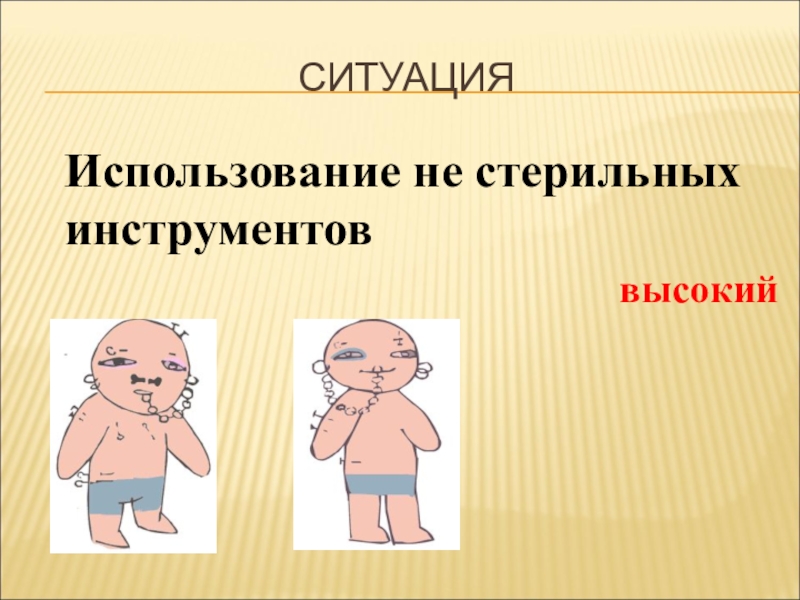 СИТУАЦИЯ

Использование не стерильных инструментов

высокий